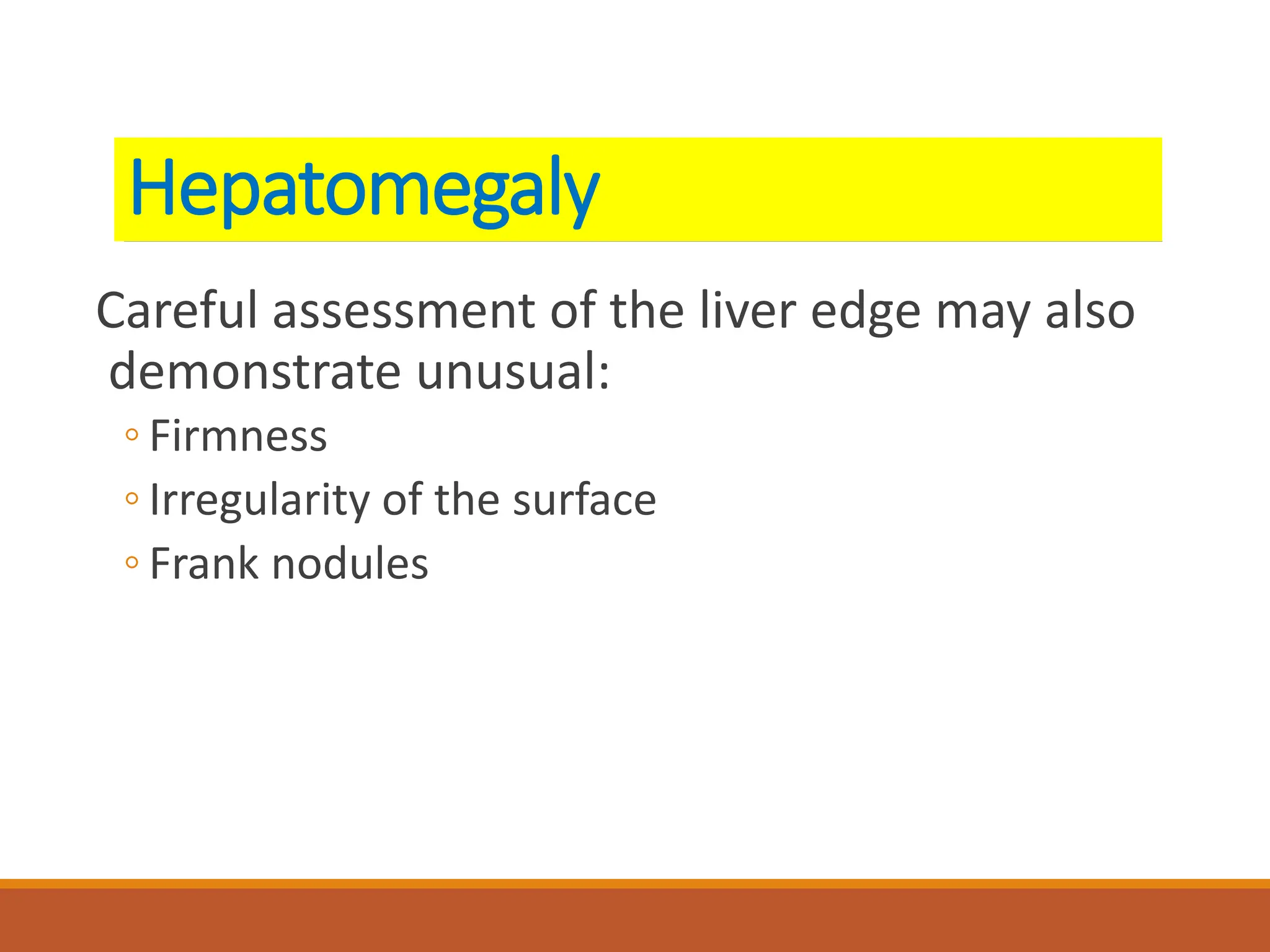 Hepatomegaly

Careful assessment of the liver edge may also demonstrate unusual:

◦ Firmness
◦ Irregularity of the surface
◦ Frank nodules